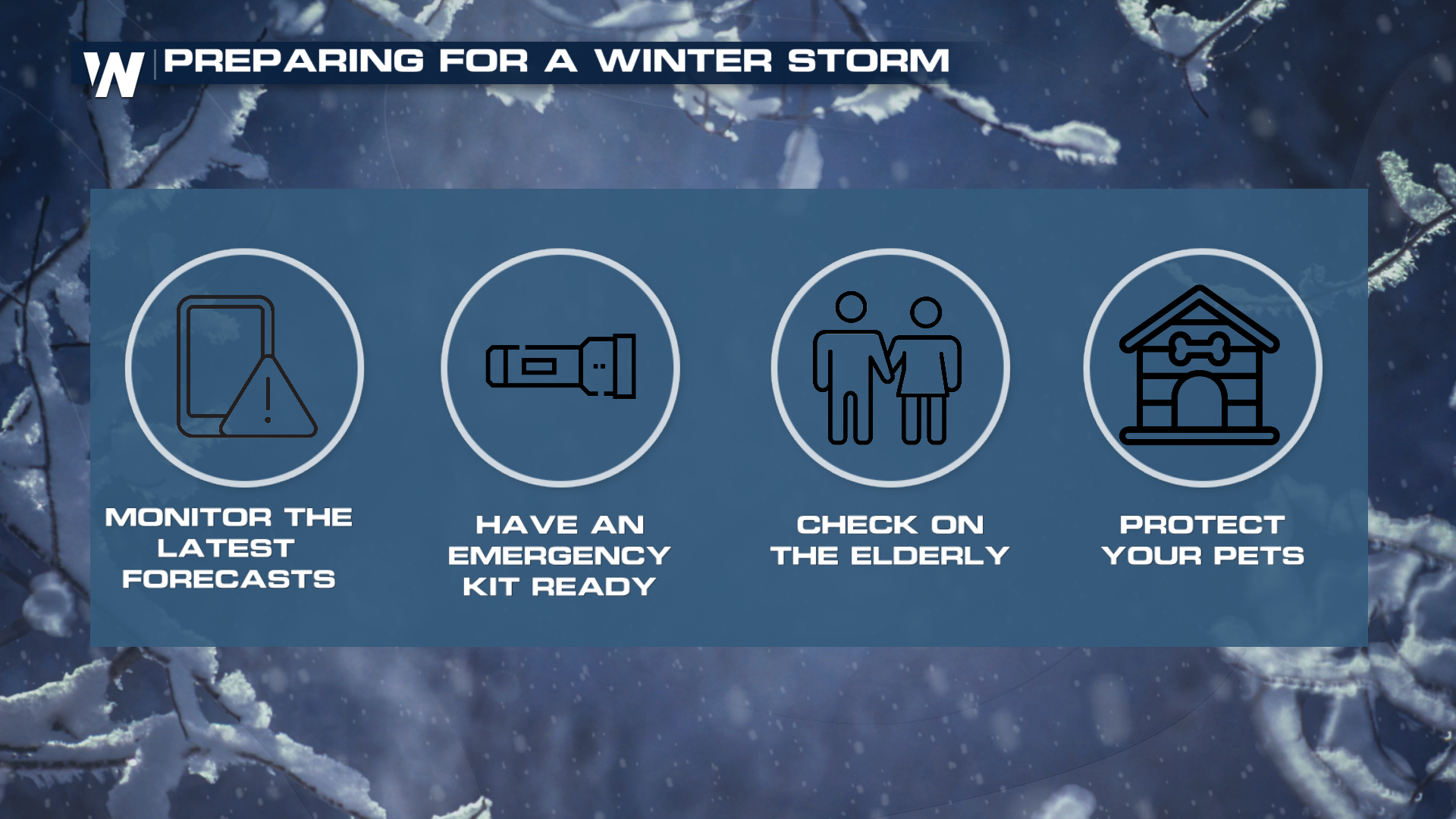 W

PREPARING FOR A WINTER STORM

MONITOR THE LATEST FORECASTS

HAVE AN EMERGENCY KIT READY

CHECK ON THE ELDERLY

PROTECT YOUR PETS